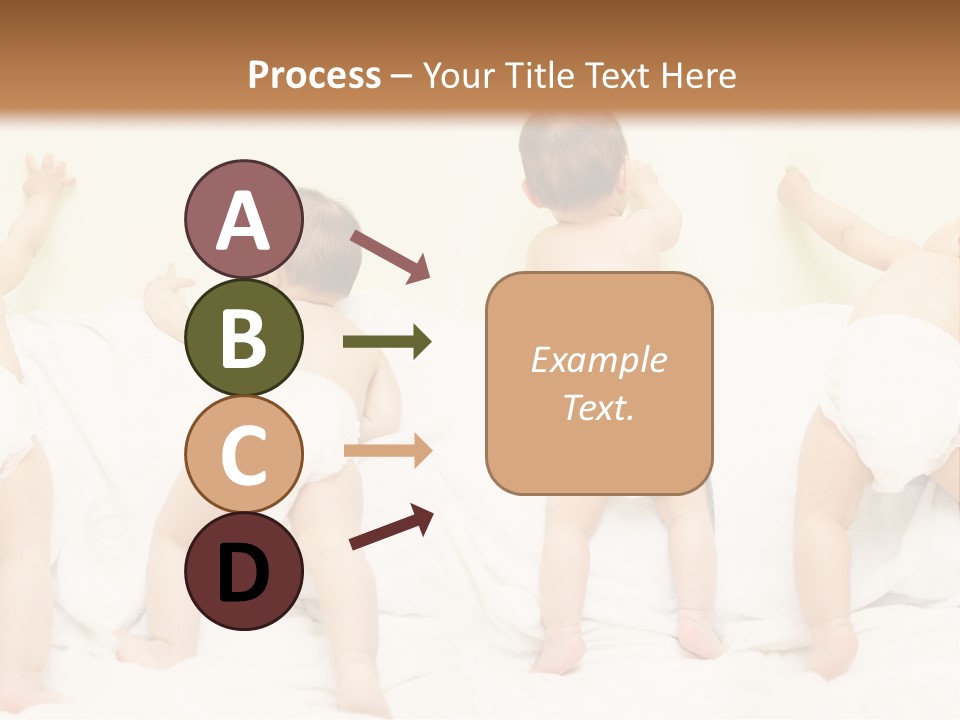 Process – Your Title Text Here

A

B

C

D

Example Text.